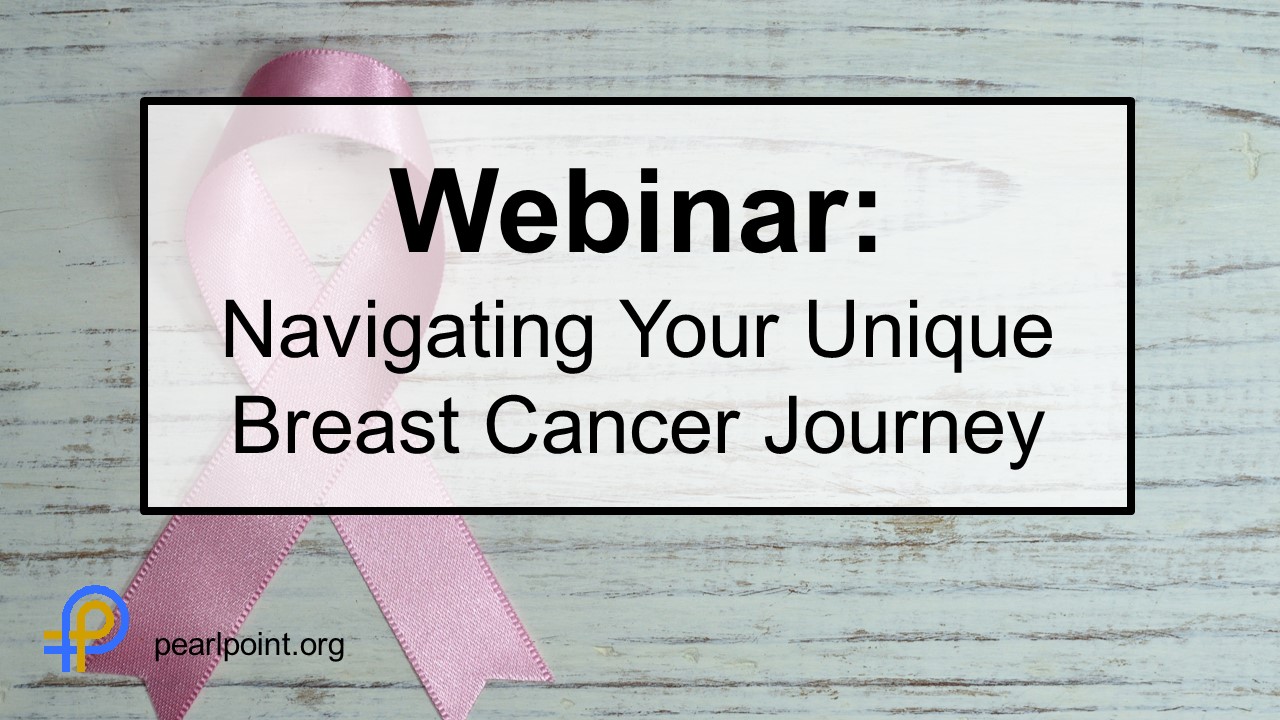 Webinar:
Navigating Your Unique Breast Cancer Journey

pearlpoint.org